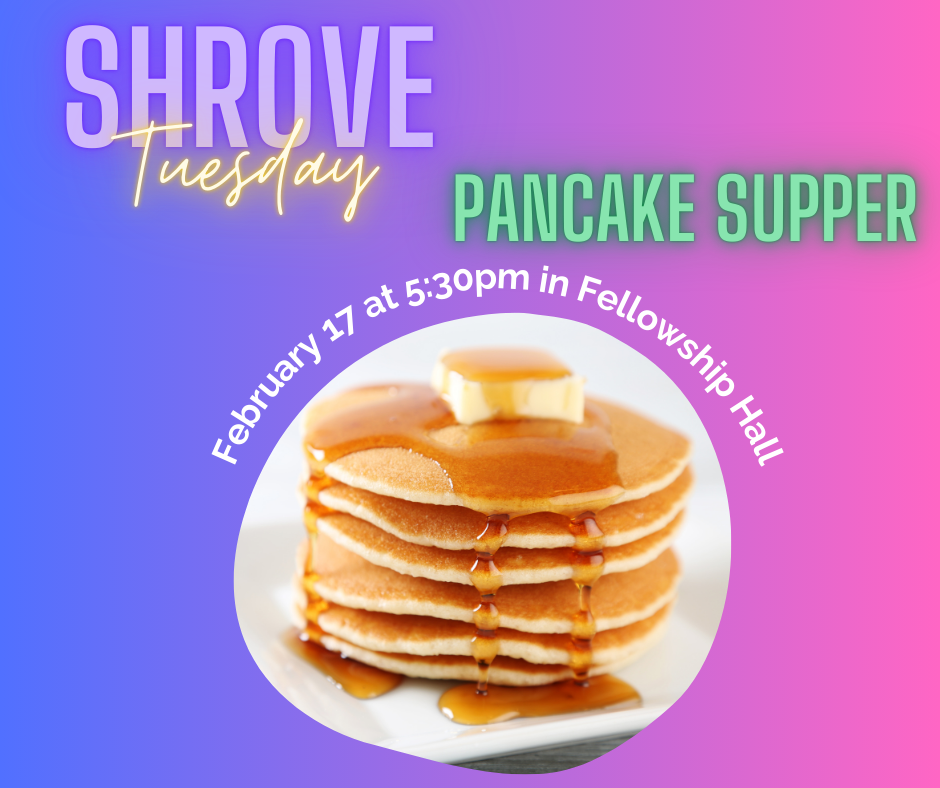 SHROVE
Tuesday

PANCAKE SUPPER

February 17 at 5:30pm in Fellowship Hall